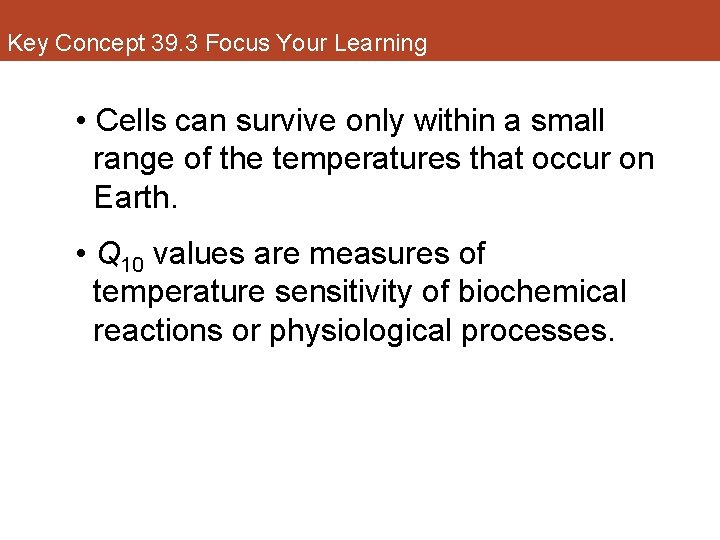 Key Concept 39.3 Focus Your Learning

• Cells can survive only within a small range of the temperatures that occur on Earth.

• $Q_{10}$ values are measures of temperature sensitivity of biochemical reactions or physiological processes.